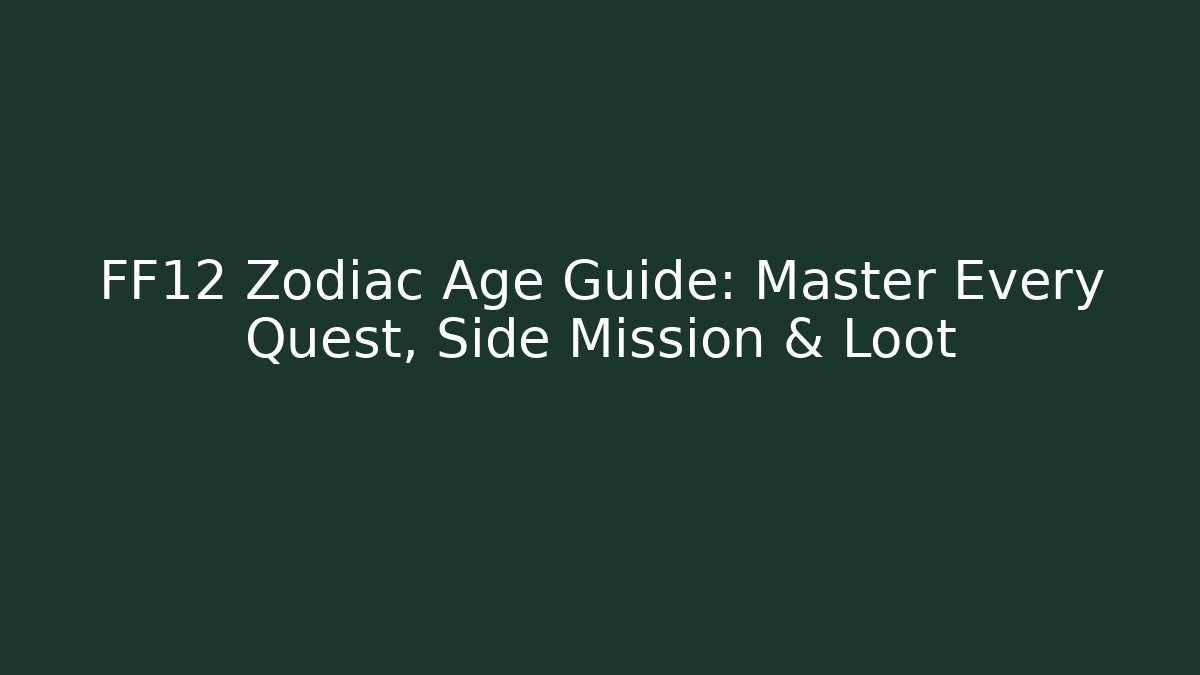 FF12 Zodiac Age Guide: Master Every Quest, Side Mission & Loot